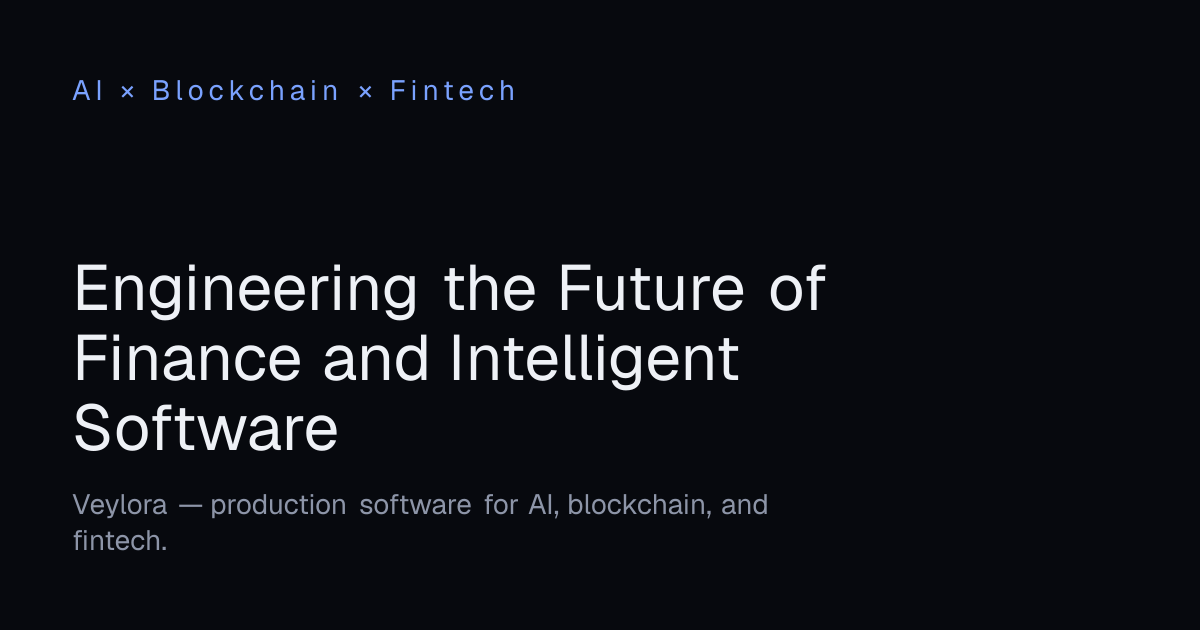 AI × Blockchain × Fintech

Engineering the Future of Finance and Intelligent Software

Veylora — production software for AI, blockchain, and fintech.